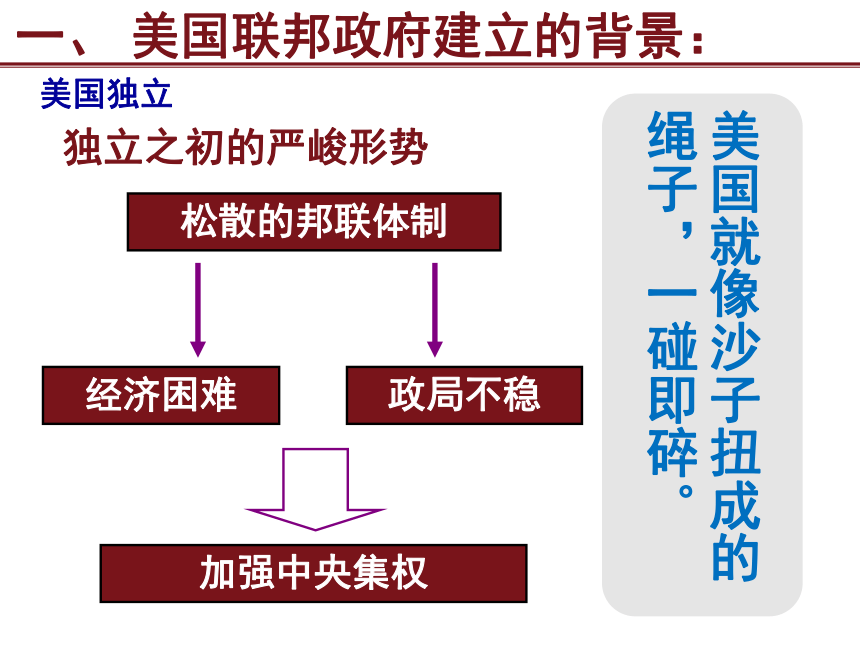 一、 美国联邦政府建立的背景：

美国独立

独立之初的严峻形势

松散的邦联体制

经济困难

政局不稳

加强中央集权

美国就像沙子扭成的绳子，一碰即碎。